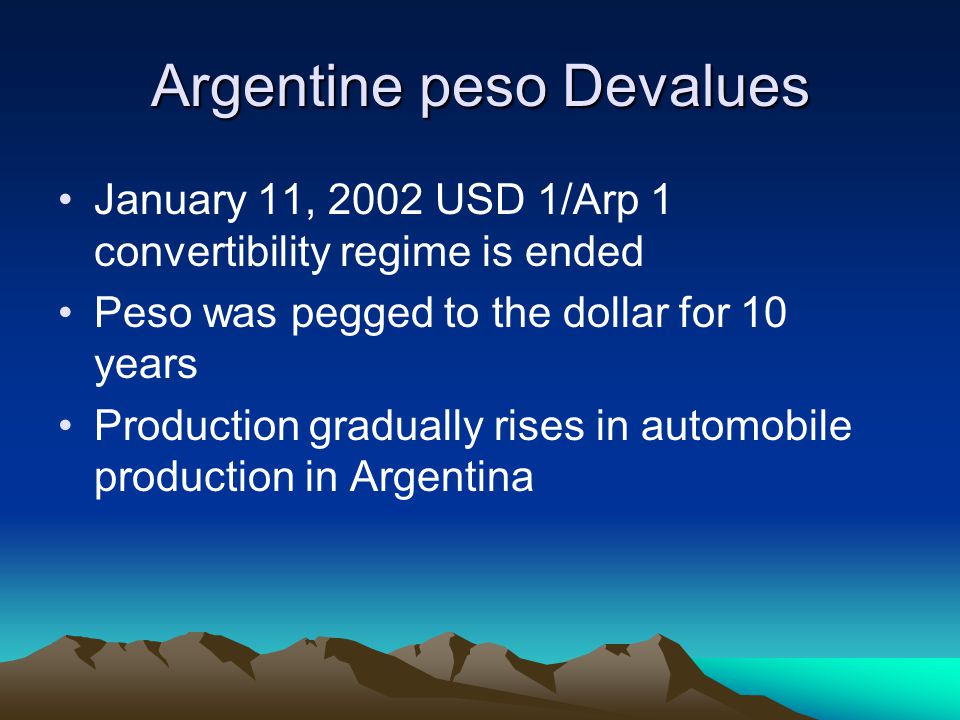 Argentine peso Devalues

• January 11, 2002 USD 1/Arp 1 convertibility regime is ended
• Peso was pegged to the dollar for 10 years
• Production gradually rises in automobile production in Argentina